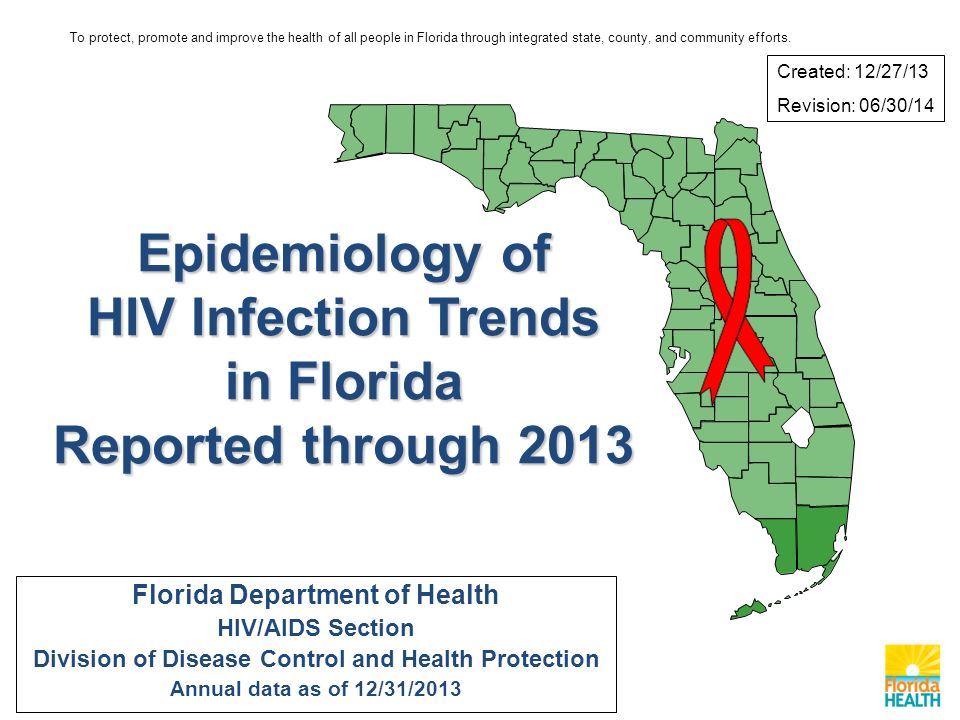 To protect, promote and improve the health of all people in Florida through integrated state, county, and community efforts.

Created: 12/27/13
Revision: 06/30/14

Epidemiology of
HIV Infection Trends
in Florida
Reported through 2013

Florida Department of Health
HIV/AIDS Section
Division of Disease Control and Health Protection
Annual data as of 12/31/2013

Florida
HEALTH